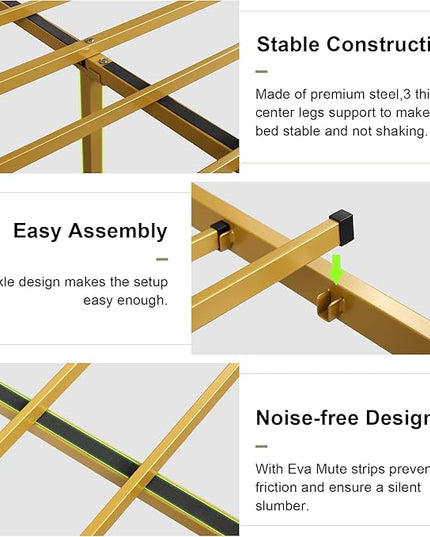 Stable Constructi

Made of premium steel,3 thi center legs support to make bed stable and not shaking.

Easy Assembly

kle design makes the setup easy enough.

Noise-free Design

With Eva Mute strips preven friction and ensure a silent slumber.